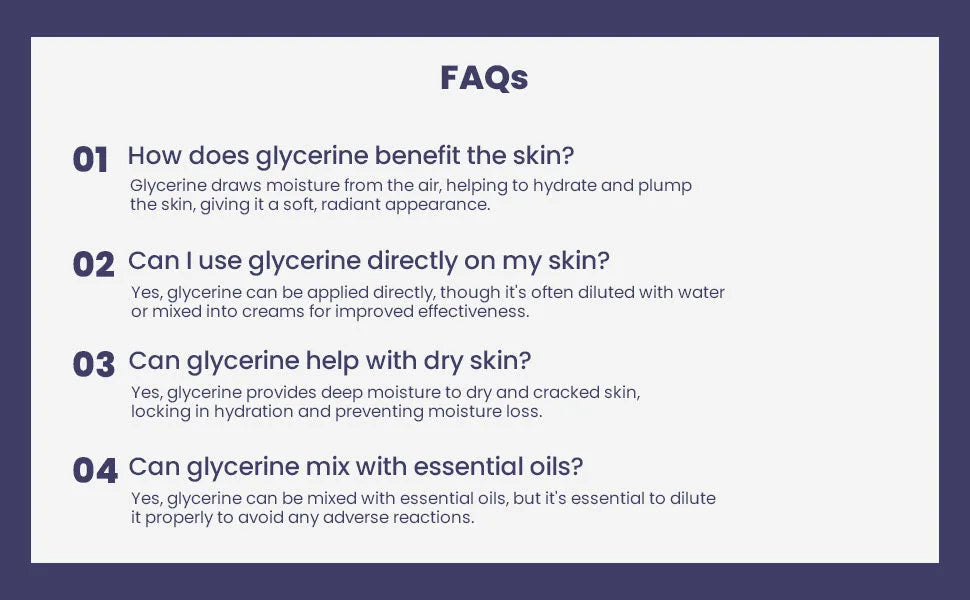 FAQs

01 How does glycerine benefit the skin?
Glycerine draws moisture from the air, helping to hydrate and plump the skin, giving it a soft, radiant appearance.

02 Can I use glycerine directly on my skin?
Yes, glycerine can be applied directly, though it's often diluted with water or mixed into creams for improved effectiveness.

03 Can glycerine help with dry skin?
Yes, glycerine provides deep moisture to dry and cracked skin, locking in hydration and preventing moisture loss.

04 Can glycerine mix with essential oils?
Yes, glycerine can be mixed with essential oils, but it's essential to dilute it properly to avoid any adverse reactions.